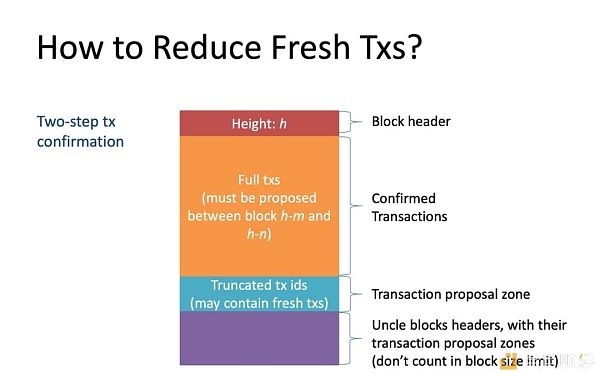 How to Reduce Fresh Txs?

Two-step tx confirmation

Height: $h$

Full txs (must be proposed between block $h$-$m$ and $h$-$n$)

Truncated tx ids (may contain fresh txs)

Block header

Confirmed Transactions

Transaction proposal zone

Uncle blocks headers, with their transaction proposal zones (don't count in block size limit)